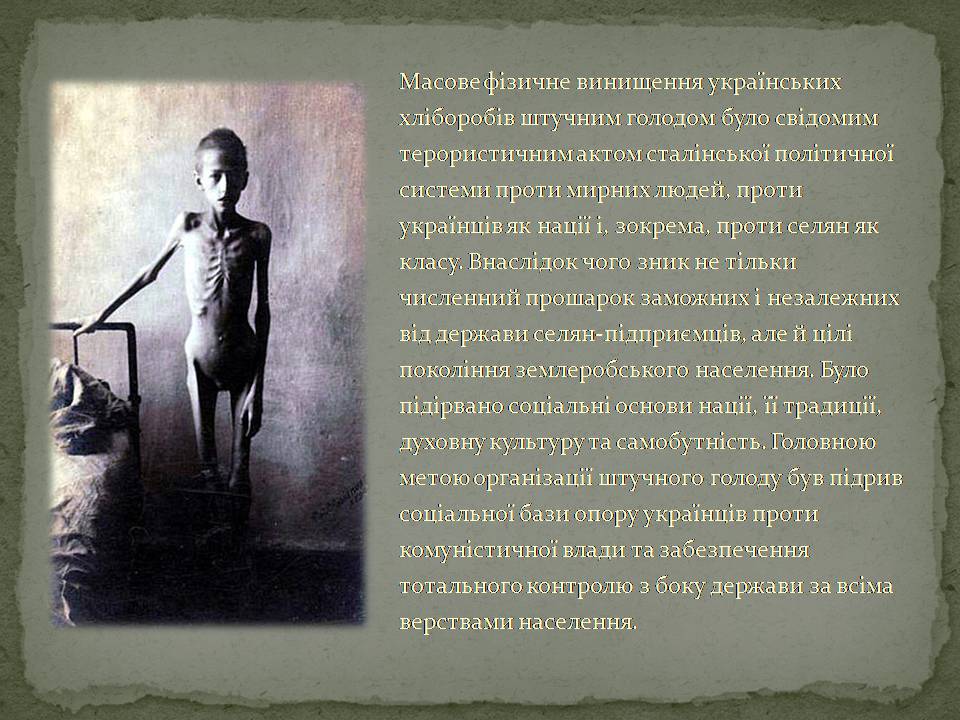 Масове фізичне винищення українських хліборобів штучним голодом було свідомим терористичним актом сталінської політичної системи проти мирних людей, проти українців як нації і, зокрема, проти селян як класу. Внаслідок чого зник не тільки численний прошарок заможних і незалежних від держави селян-підприємців, але й цілі покоління землеробського населення. Було підірвано соціальні основи нації, її традиції, духовну культуру та самобутність. Головною метою організації штучного голоду був підрив соціальної бази опору українців проти комуністичної влади та забезпечення тотального контролю з боку держави за всіма верствами населення.